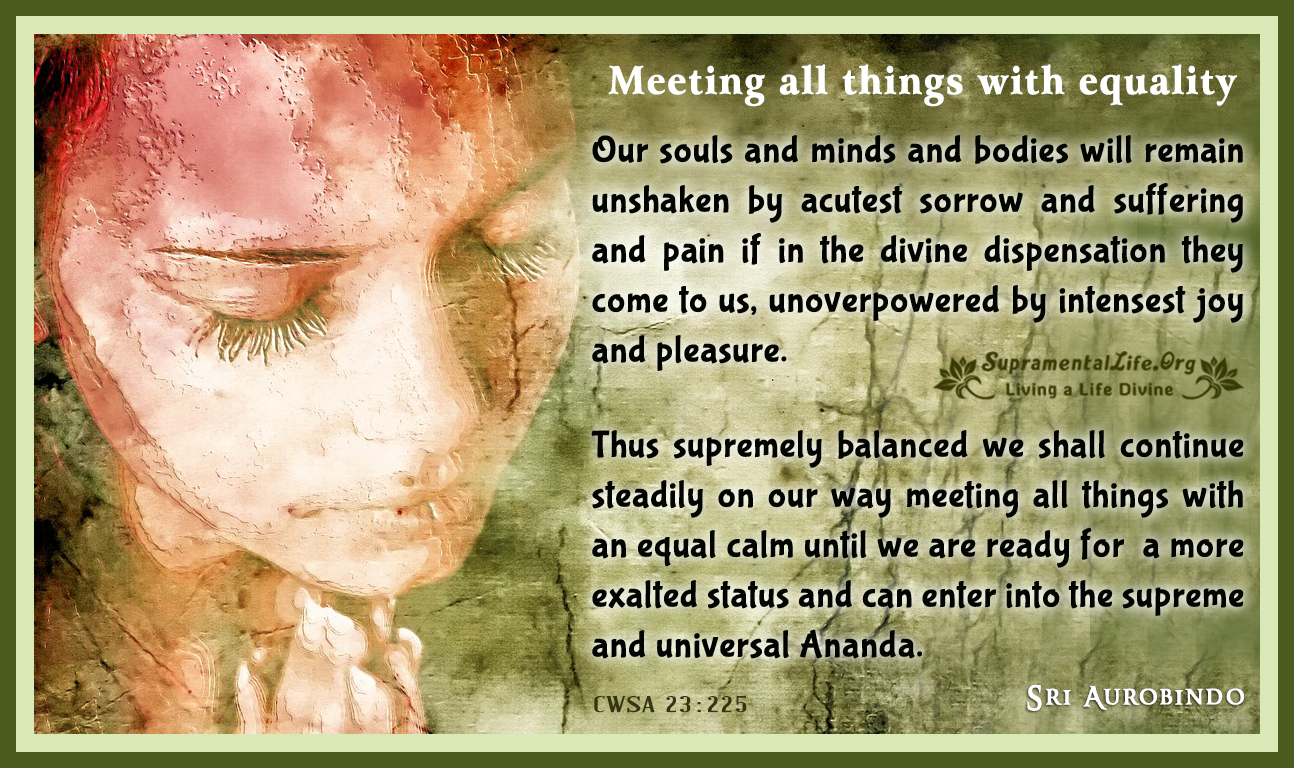 Meeting all things with equality

Our souls and minds and bodies will remain unshaken by acutest sorrow and suffering and pain if in the divine dispensation they come to us, unoverpowered by intensest joy and pleasure.

SupramentalLife.Org
Living a Life Divine

Thus supremely balanced we shall continue steadily on our way meeting all things with an equal calm until we are ready for a more exalted status and can enter into the supreme and universal Ananda.

CWSA 23:225

Sri Aurobindo